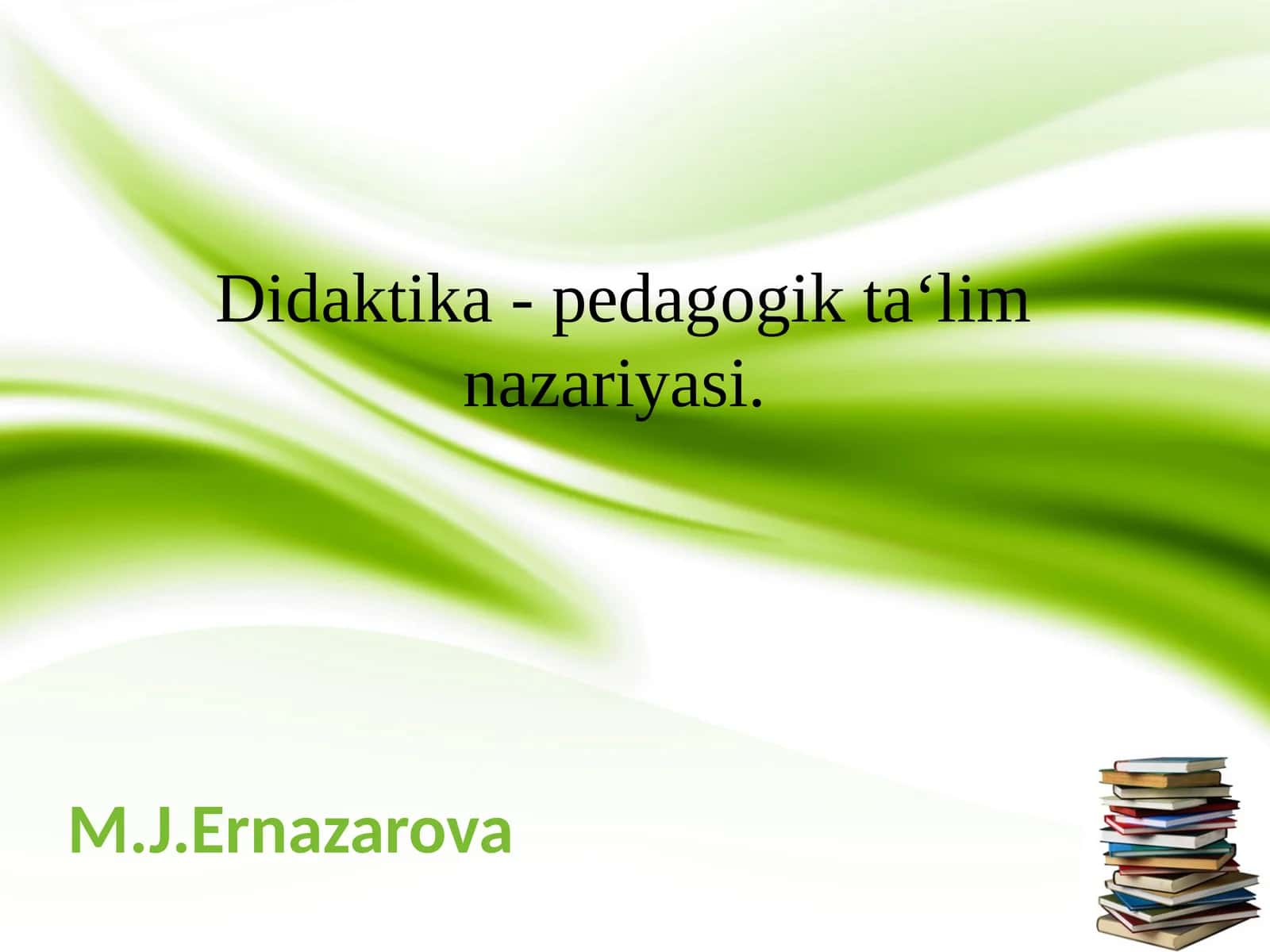 Didaktika - pedagogik ta‘lim nazariyasi.

M.J.Ernazarova